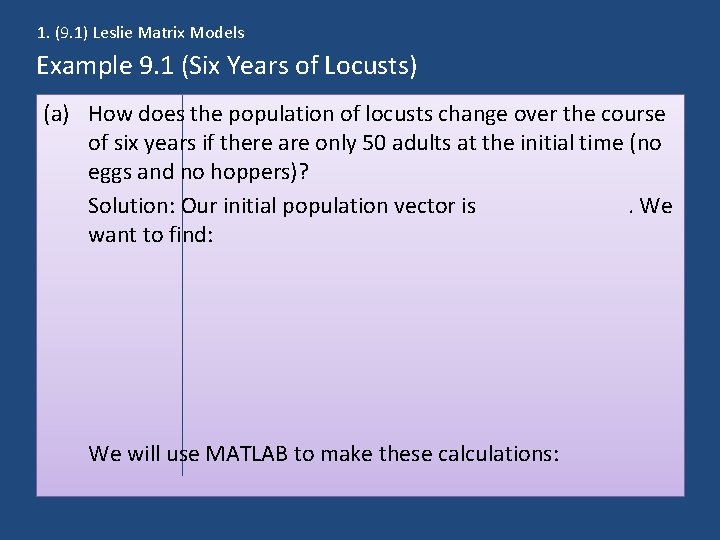 1. (9.1) Leslie Matrix Models

Example 9.1 (Six Years of Locusts)

(a) How does the population of locusts change over the course of six years if there are only 50 adults at the initial time (no eggs and no hoppers)?

Solution: Our initial population vector is . We want to find:

We will use MATLAB to make these calculations: